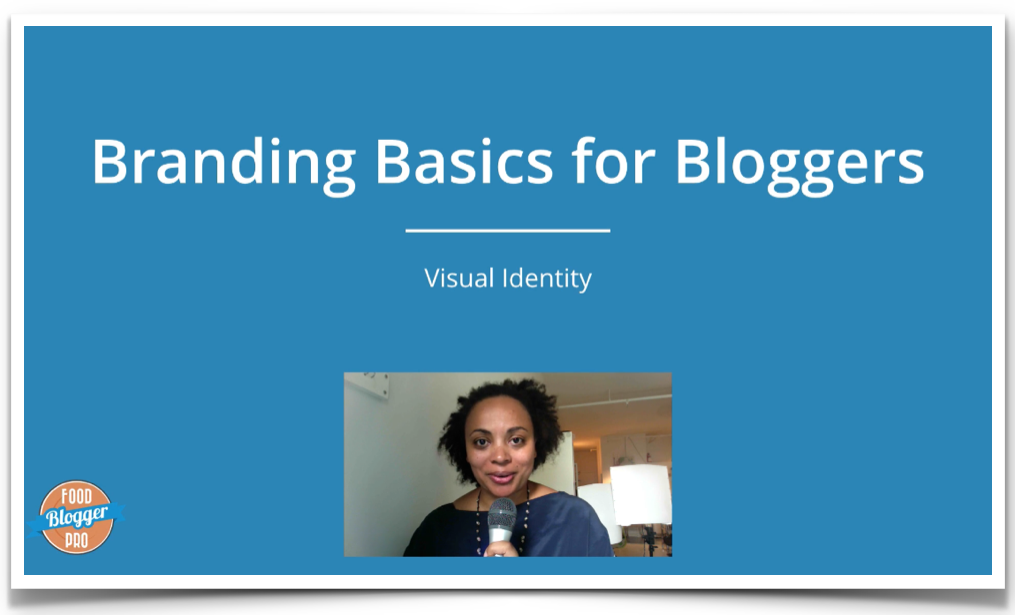 Branding Basics for Bloggers

Visual Identity

FOOD
Blogger
PRO